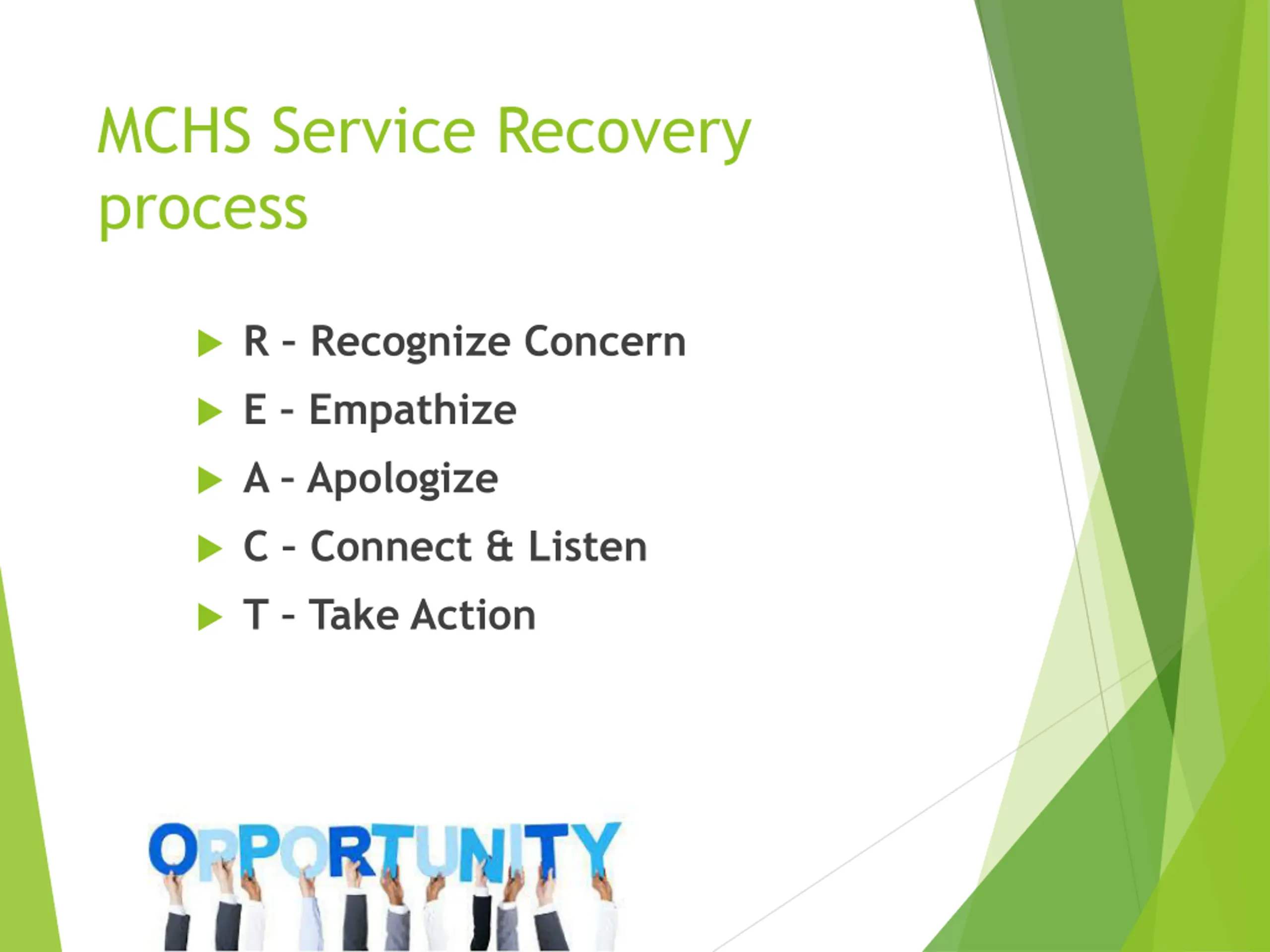 MCHS Service Recovery process

R - Recognize Concern
E - Empathize
A - Apologize
C - Connect & Listen
T - Take Action

OPPORTUNITY